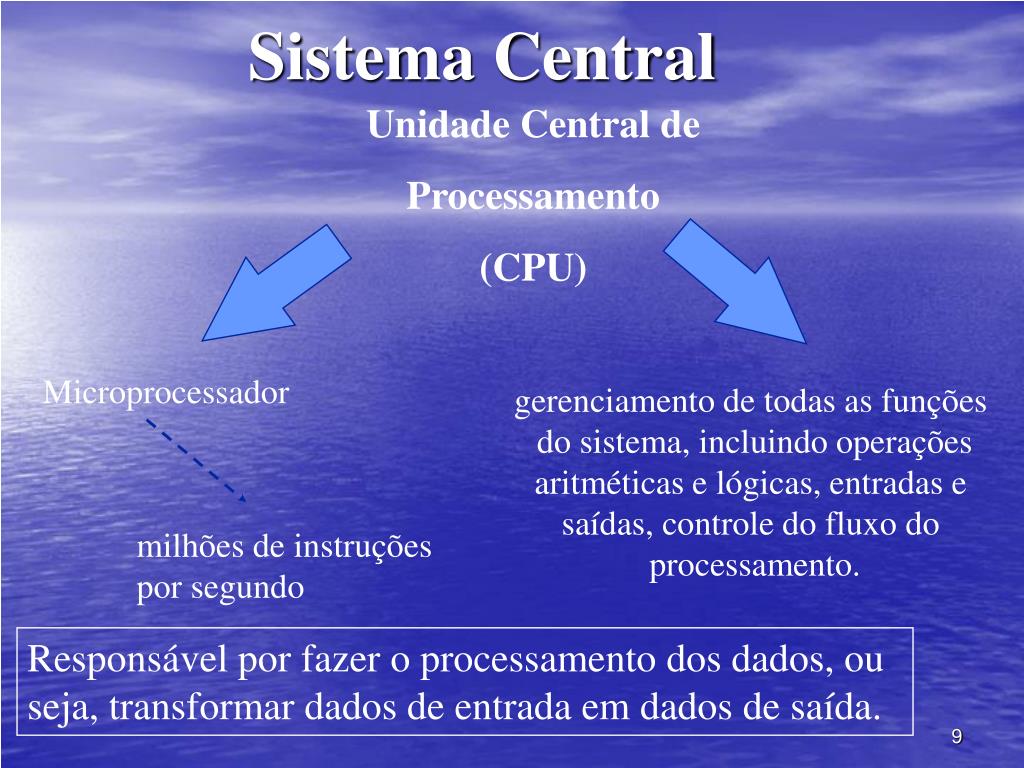 Sistema Central

Unidade Central de

Processamento

(CPU)

Microprocessador

milhões de instruções por segundo

gerenciamento de todas as funções do sistema, incluindo operações aritméticas e lógicas, entradas e saídas, controle do fluxo do processamento.

Responsável por fazer o processamento dos dados, ou seja, transformar dados de entrada em dados de saída.

9